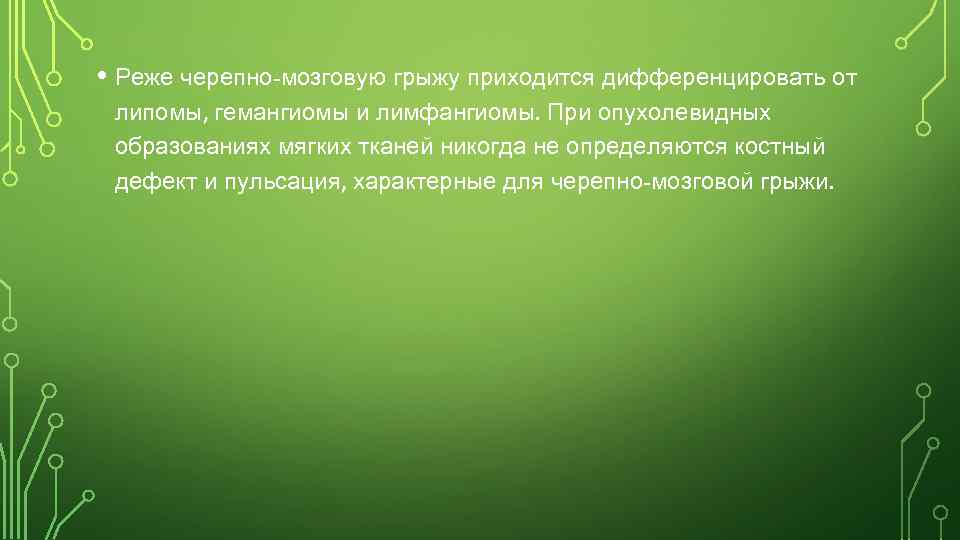 • Реже черепно-мозговую грыжу приходится дифференцировать от липомы, гемангиомы и лимфангиомы. При опухолевидных образованиях мягких тканей никогда не определяются костный дефект и пульсация, характерные для черепно-мозговой грыжи.